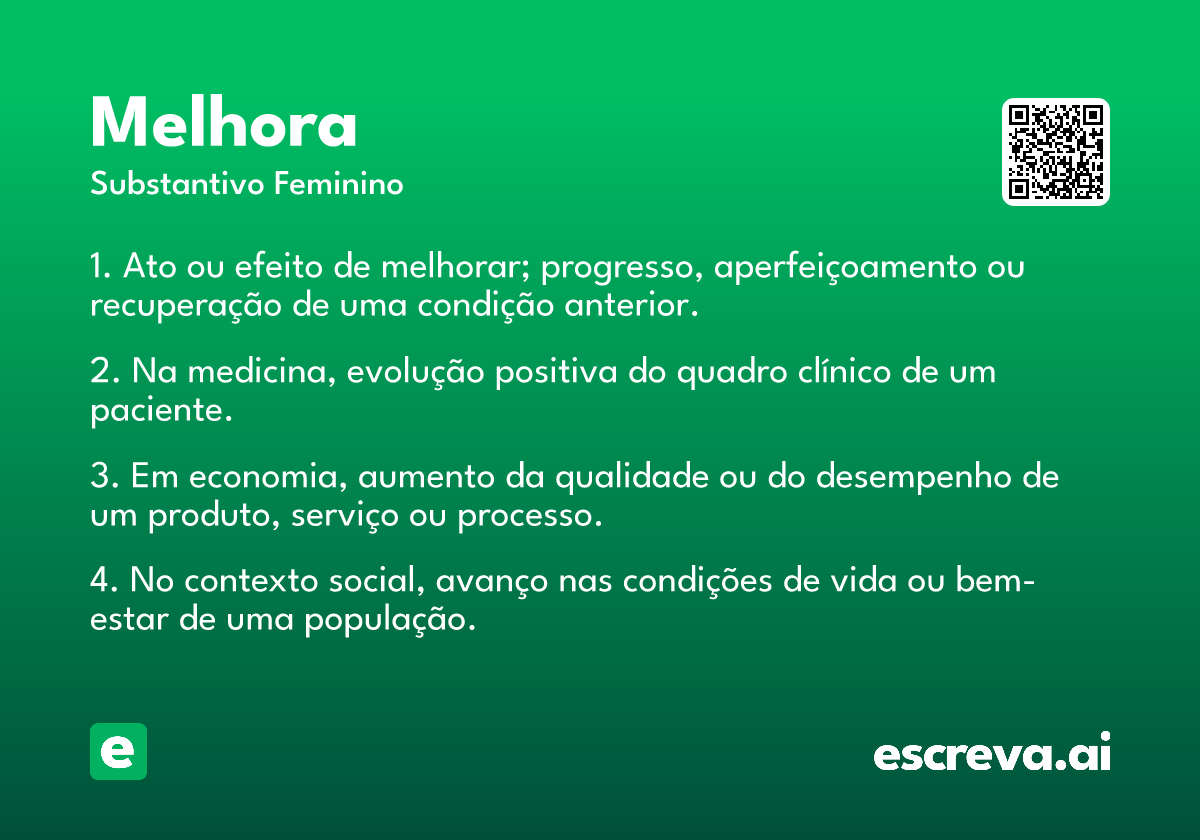 Melhora
Substantivo Feminino

1. Ato ou efeito de melhorar; progresso, aperfeiçoamento ou recuperação de uma condição anterior.

2. Na medicina, evolução positiva do quadro clínico de um paciente.

3. Em economia, aumento da qualidade ou do desempenho de um produto, serviço ou processo.

4. No contexto social, avanço nas condições de vida ou bem-estar de uma população.

e

escreva.ai